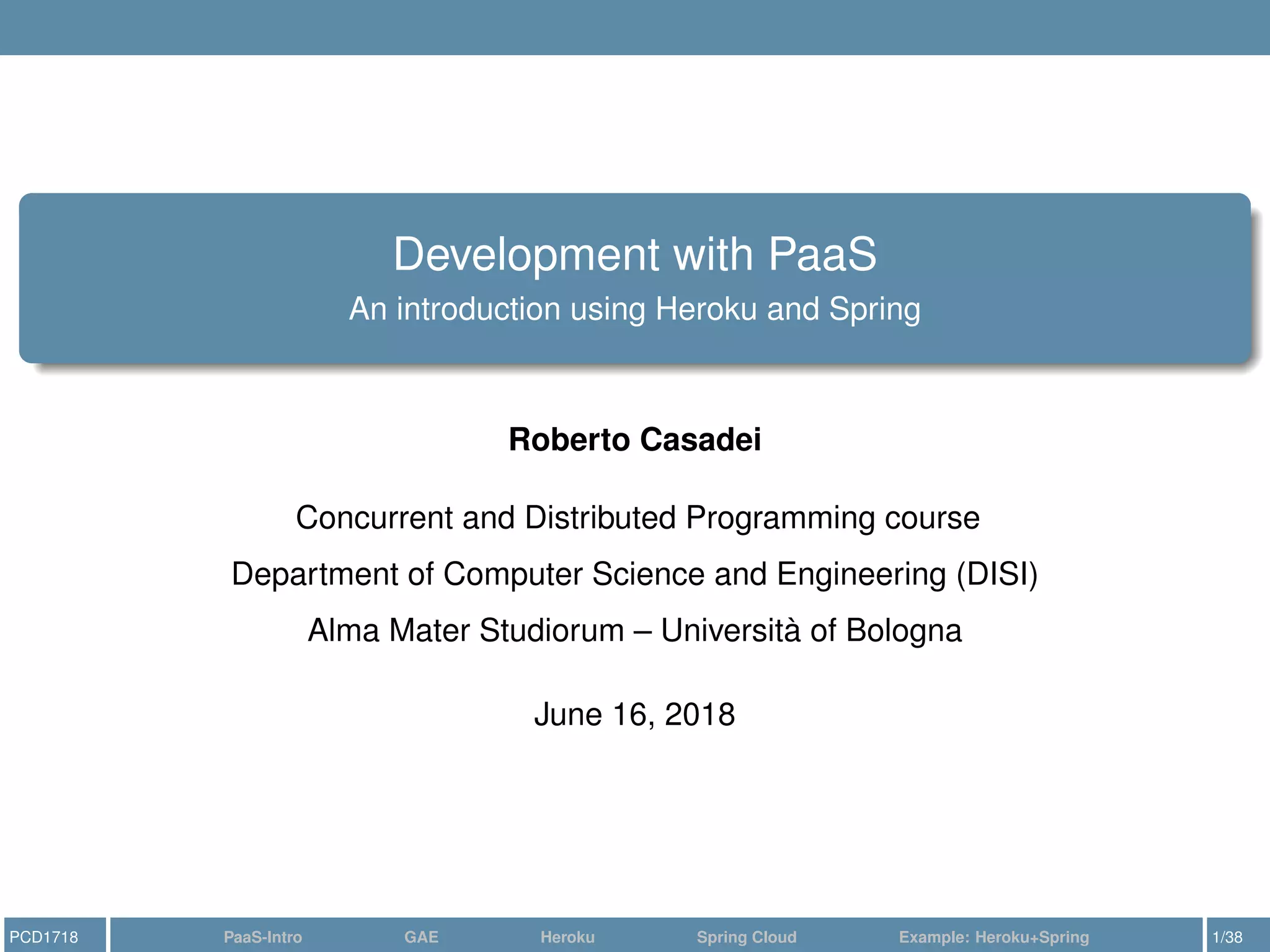 Development with PaaS
An introduction using Heroku and Spring

Roberto Casadei

Concurrent and Distributed Programming course

Department of Computer Science and Engineering (DISI)

Alma Mater Studiorum – Università of Bologna

June 16, 2018

PCD1718 PaaS-Intro GAE Heroku Spring Cloud Example: Heroku+Spring 1/38